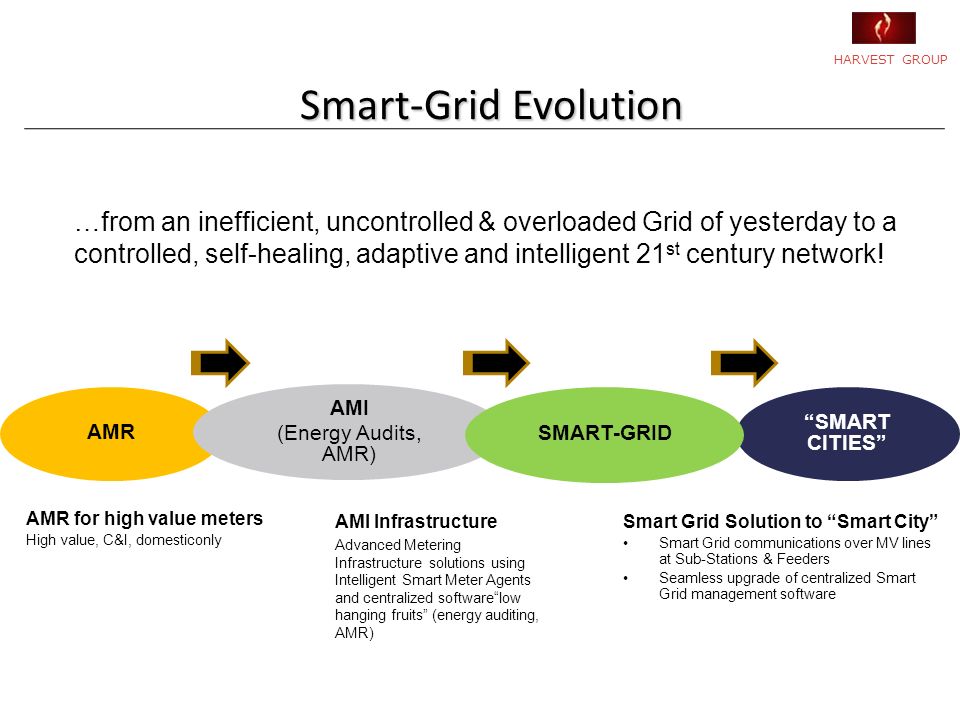 HARVEST GROUP

Smart-Grid Evolution

…from an inefficient, uncontrolled & overloaded Grid of yesterday to a controlled, self-healing, adaptive and intelligent 21$^{st}$ century network!

AMR

AMI
(Energy Audits, AMR)

SMART-GRID

“SMART CITIES”

AMR for high value meters
High value, C&I, domesticonly

AMI Infrastructure
Advanced Metering Infrastructure solutions using Intelligent Smart Meter Agents and centralized software“low hanging fruits” (energy auditing, AMR)

Smart Grid Solution to “Smart City”
• Smart Grid communications over MV lines at Sub-Stations & Feeders
• Seamless upgrade of centralized Smart Grid management software